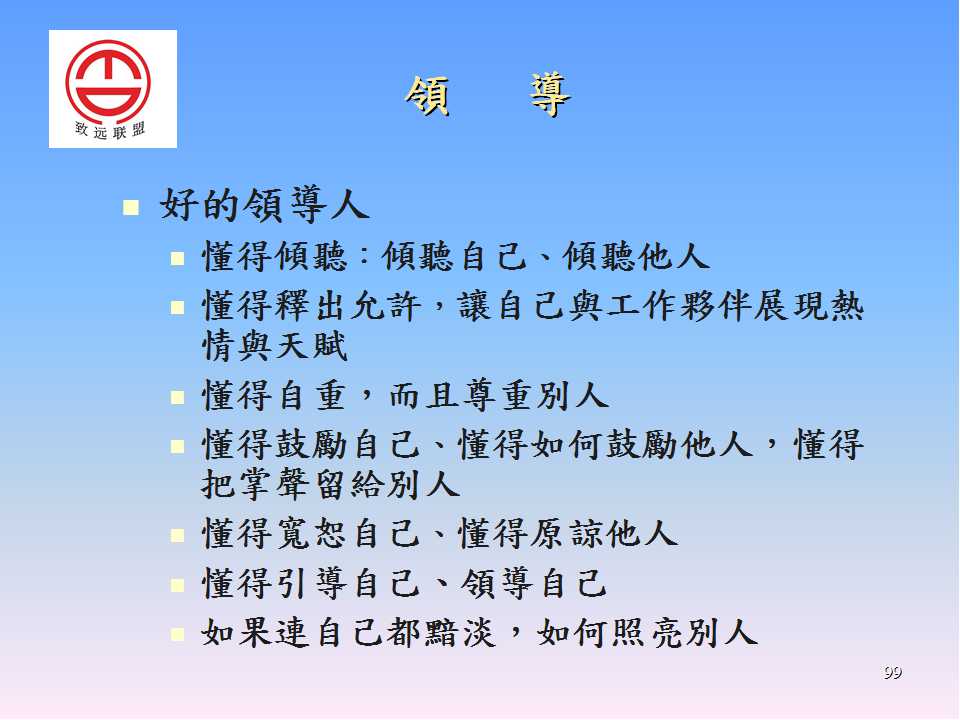 致远联盟

領　導

好的領導人

懂得傾聽：傾聽自己、傾聽他人

懂得釋出允許，讓自己與工作夥伴展現熱情與天賦

懂得自重，而且尊重別人

懂得鼓勵自己、懂得如何鼓勵他人，懂得把掌聲留給別人

懂得寬恕自己、懂得原諒他人

懂得引導自己、領導自己

如果連自己都黯淡，如何照亮別人

99